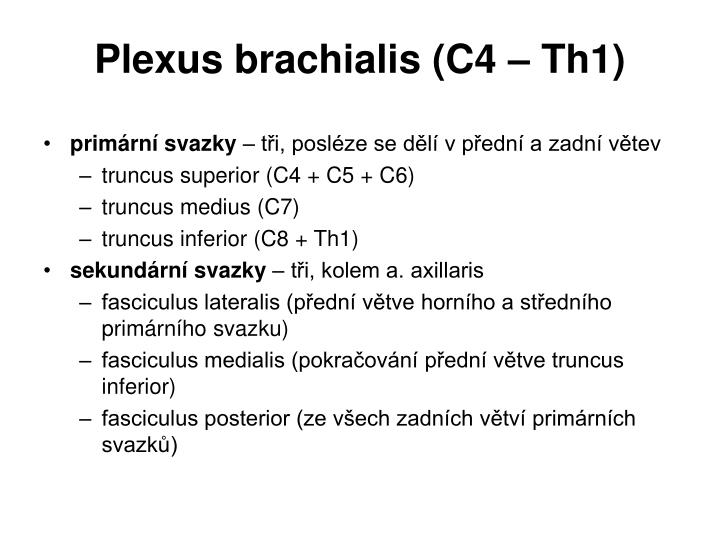 Plexus brachialis (C4 – Th1)

• primární svazky – tři, posléze se dělí v přední a zadní větev
– truncus superior (C4 + C5 + C6)
– truncus medius (C7)
– truncus inferior (C8 + Th1)
• sekundární svazky – tři, kolem a. axillaris
– fasciculus lateralis (přední větve horního a středního primárního svazku)
– fasciculus medialis (pokračování přední větve truncus inferior)
– fasciculus posterior (ze všech zadních větví primárních svazků)